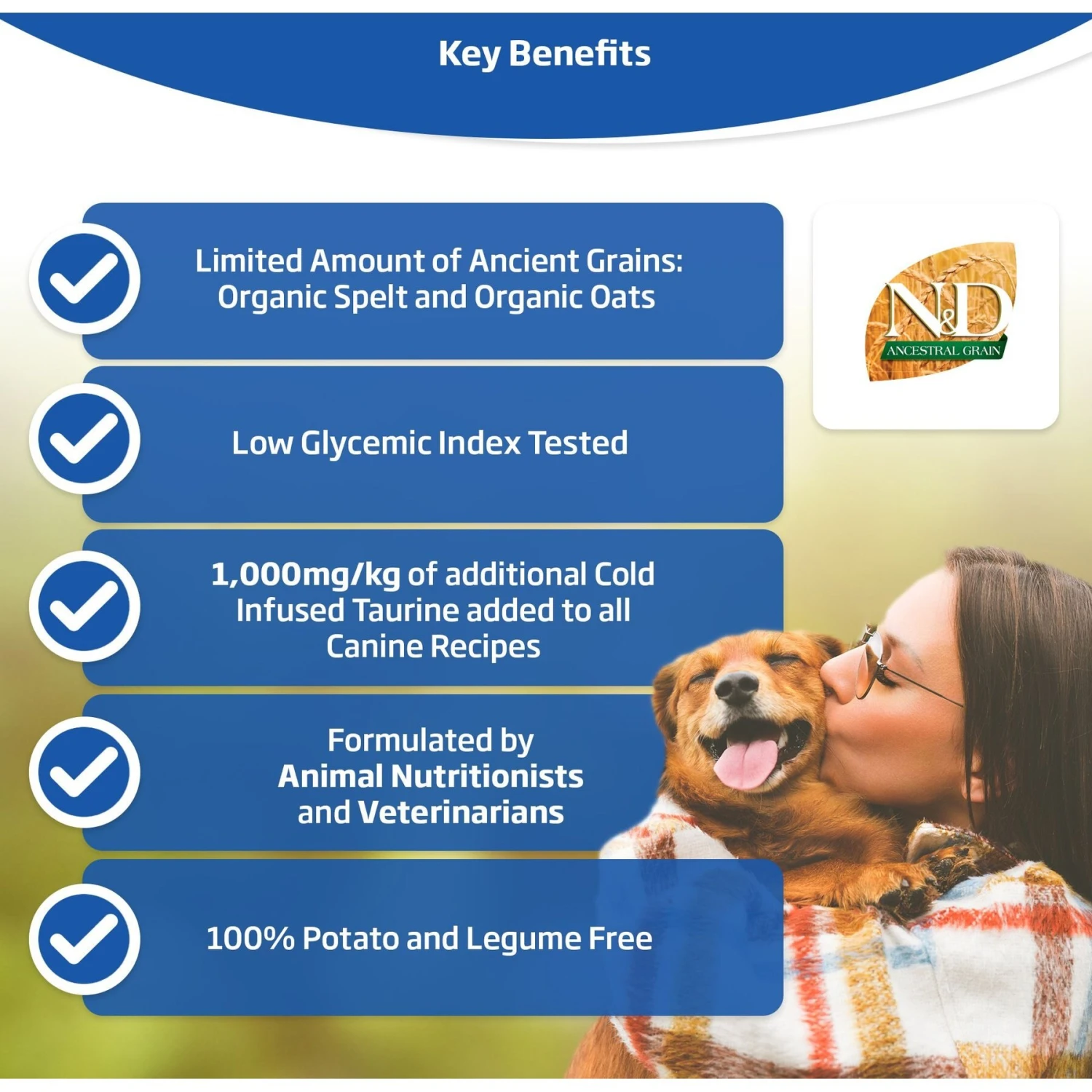 Key Benefits

Limited Amount of Ancient Grains: Organic Spelt and Organic Oats

N&D
ANCESTRAL GRAIN

Low Glycemic Index Tested

1,000mg/kg of additional Cold Infused Taurine added to all Canine Recipes

Formulated by Animal Nutritionists and Veterinarians

100% Potato and Legume Free